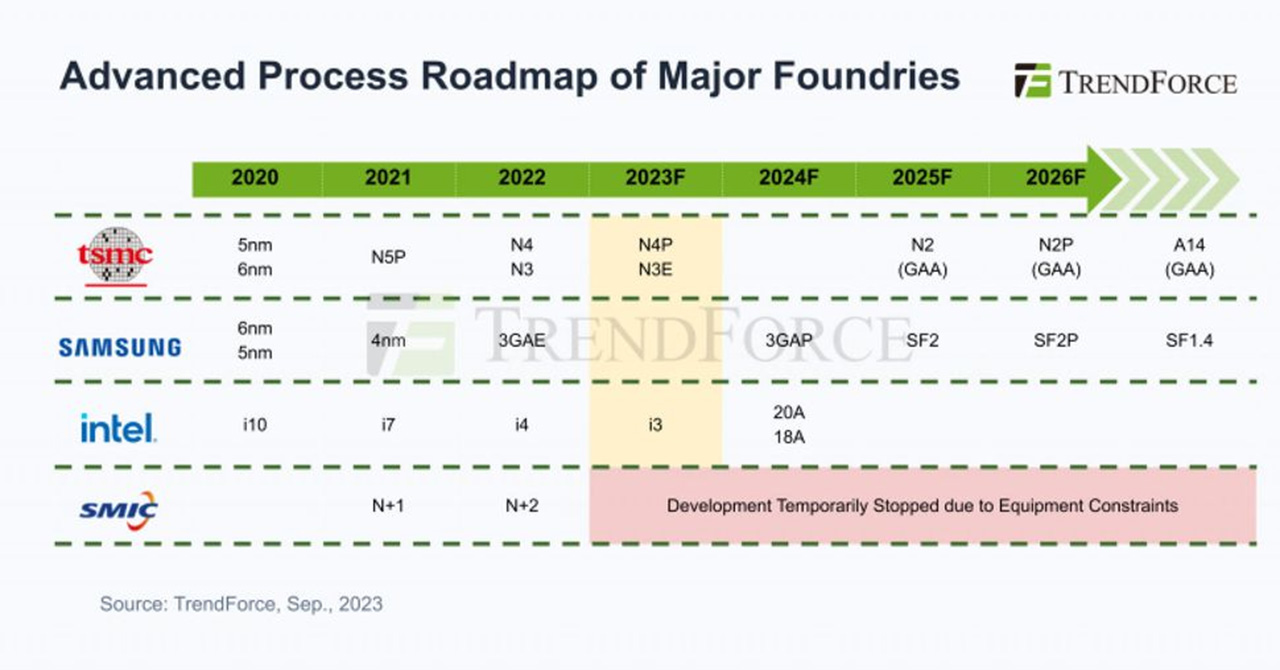 Advanced Process Roadmap of Major Foundries

TRENDFORCE

| | 2020 | 2021 | 2022 | 2023F | 2024F | 2025F | 2026F | |
|---|---|---|---|---|---|---|---|---|
| tsmc | 5nm 6nm | N5P | N4 N3 | N4P N3E | | N2 (GAA) | N2P (GAA) | A14 (GAA) |
| SAMSUNG | 6nm 5nm | 4nm | 3GAE | | 3GAP | SF2 | SF2P | SF1.4 |
| intel. | i10 | i7 | i4 | i3 | 20A 18A | | | |
| SMIC | | N+1 | N+2 | Development Temporarily Stopped due to Equipment Constraints | | | | |

TRENDFORCE

Source: TrendForce, Sep., 2023